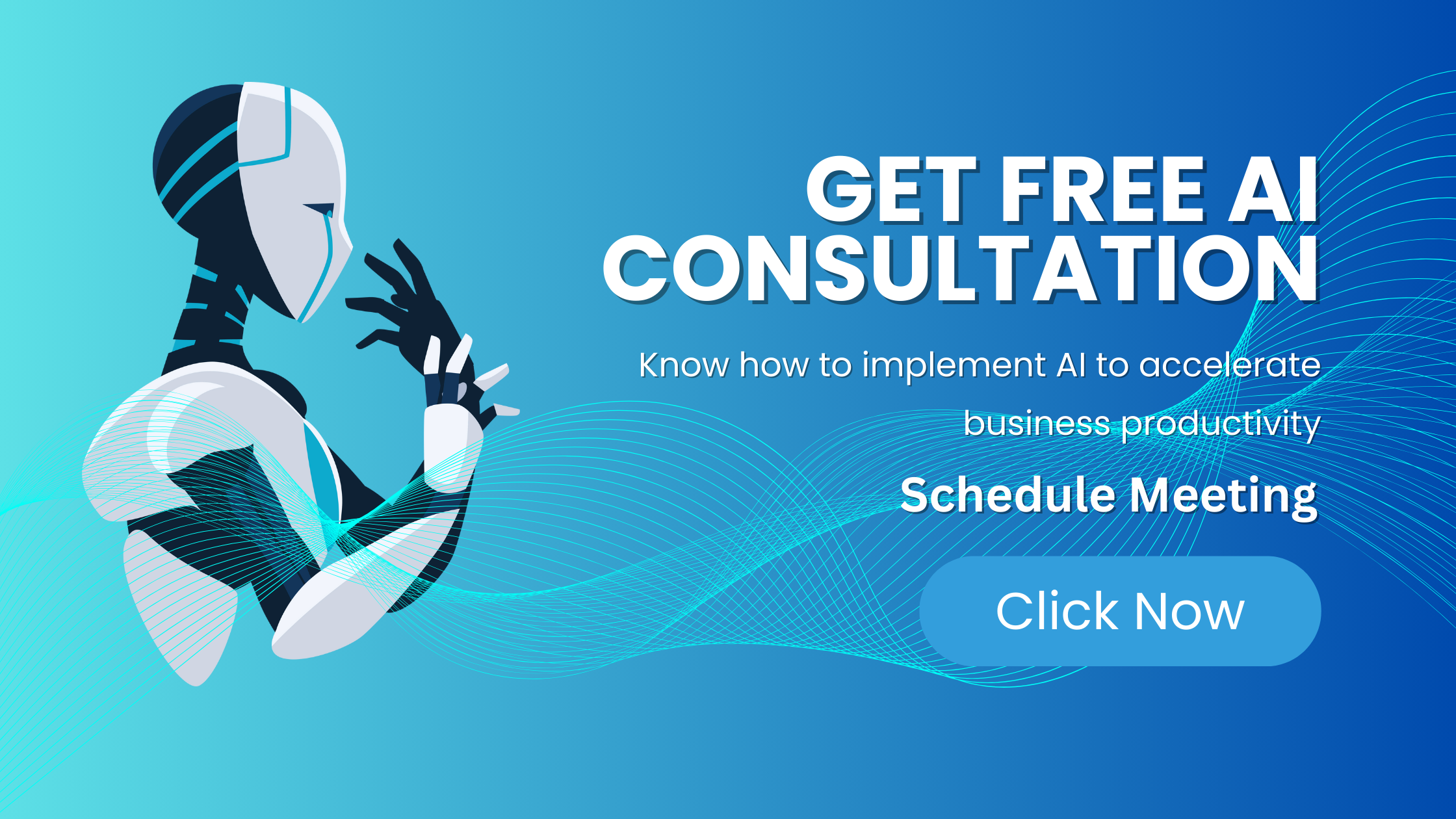 GET FREE AI CONSULTATION

Know how to implement AI to accelerate business productivity

Schedule Meeting

Click Now